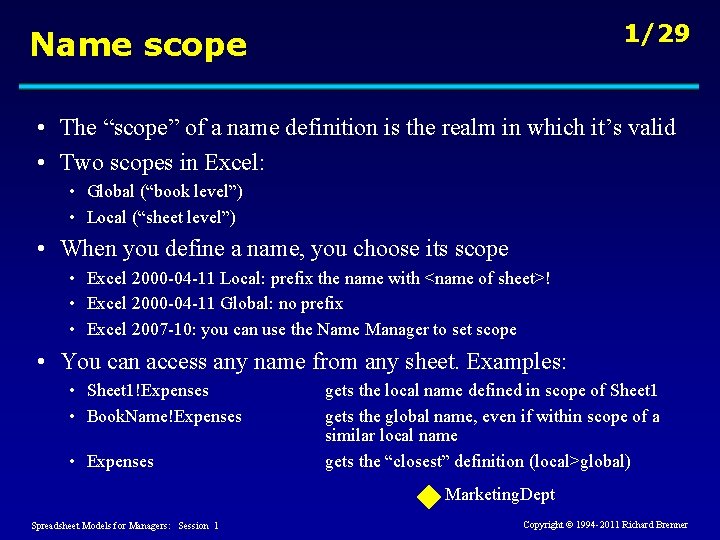 Name scope

1/29

• The “scope” of a name definition is the realm in which it’s valid
• Two scopes in Excel:
  • Global (“book level”)
  • Local (“sheet level”)
• When you define a name, you choose its scope
  • Excel 2000-04-11 Local: prefix the name with <name of sheet>!
  • Excel 2000-04-11 Global: no prefix
  • Excel 2007-10: you can use the Name Manager to set scope
• You can access any name from any sheet. Examples:
  • Sheet1!Expenses gets the local name defined in scope of Sheet1
  • BookName!Expenses gets the global name, even if within scope of a similar local name
  • Expenses gets the “closest” definition (local>global)

MarketingDept

Spreadsheet Models for Managers: Session 1

Copyright © 1994-2011 Richard Brenner